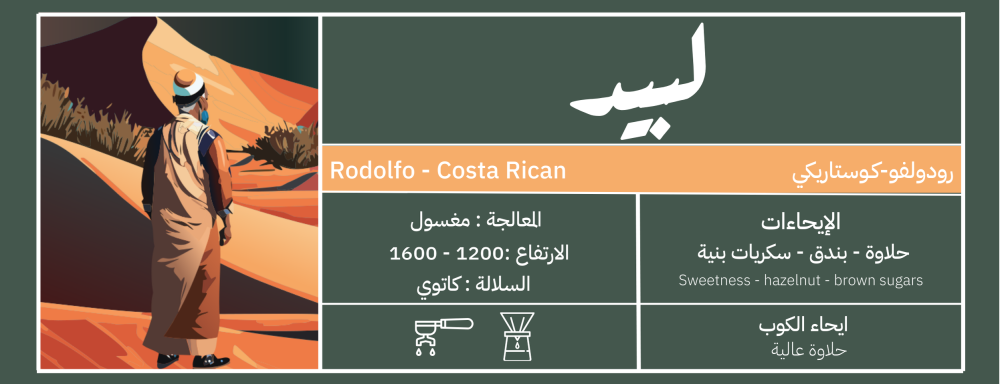 لبيد

Rodolfo - Costa Rican

رودولفو-كوستاريكي

المعالجة : مغسول
الارتفاع :1200 - 1600
السلالة : كاتوي

الإيحاءات
حلاوة - بندق - سكريات بنية
Sweetness - hazelnut - brown sugars

ايحاء الكوب
حلاوة عالية